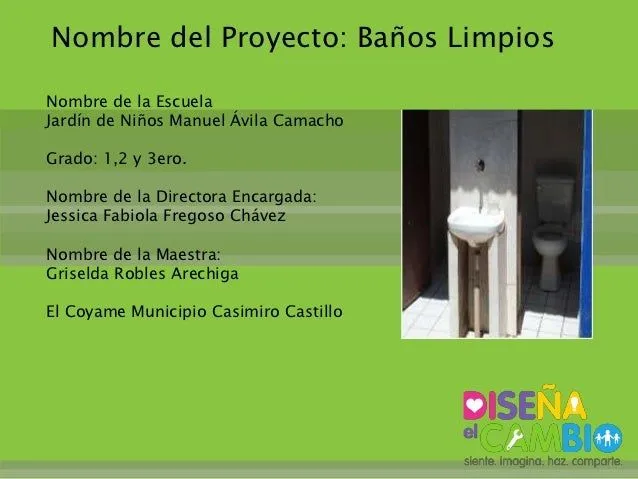 Nombre del Proyecto: Baños Limpios

Nombre de la Escuela
Jardín de Niños Manuel Ávila Camacho

Grado: 1,2 y 3ero.

Nombre de la Directora Encargada:
Jessica Fabiola Fregoso Chávez

Nombre de la Maestra:
Griselda Robles Arechiga

El Coyame Municipio Casimiro Castillo

DISEÑA el CAMBIO
siente. imagina. haz. comparte.